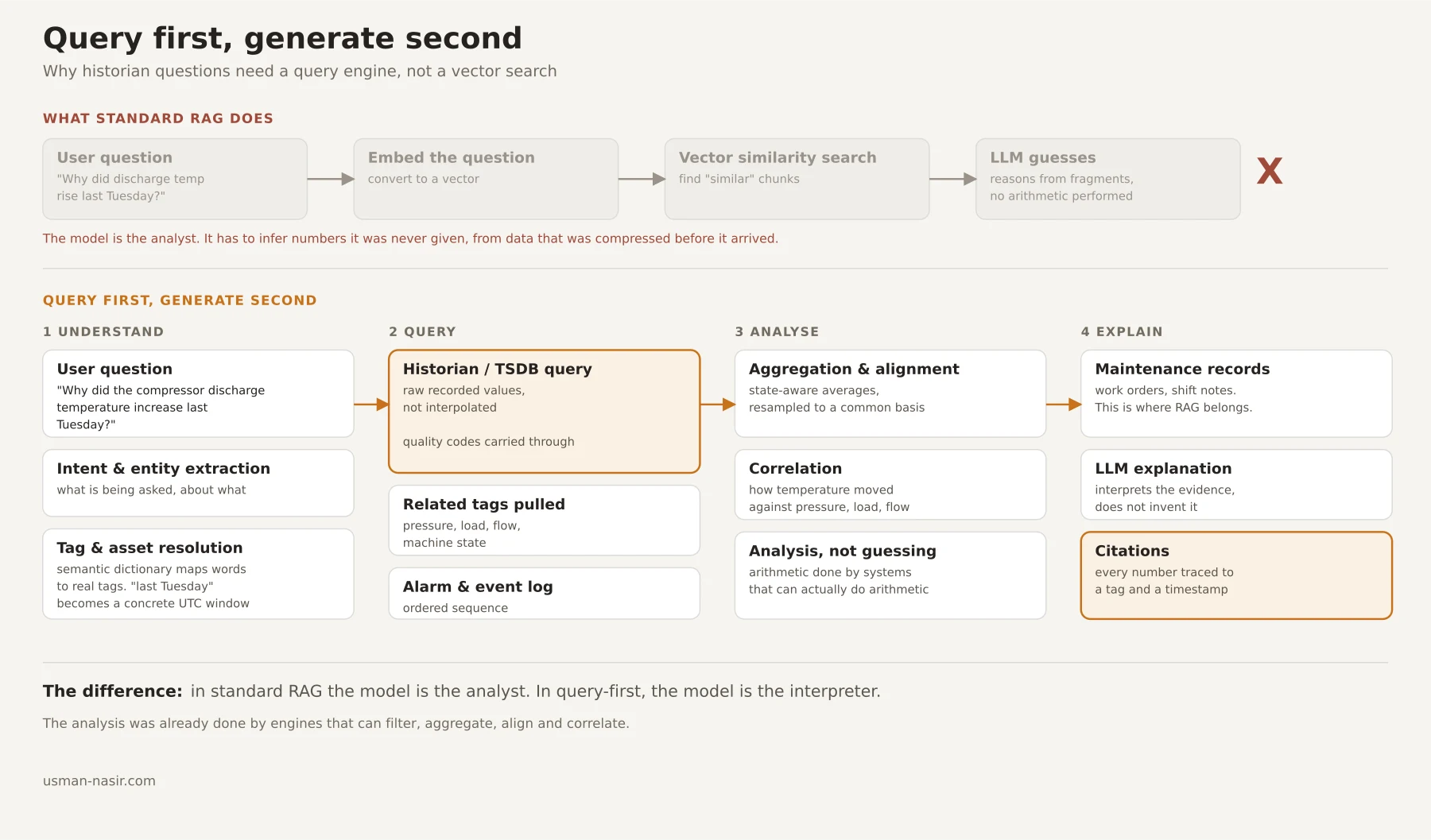 Query first, generate second

Why historian questions need a query engine, not a vector search

WHAT STANDARD RAG DOES

User question
"Why did discharge temp rise last Tuesday?"

Embed the question
convert to a vector

Vector similarity search
find "similar" chunks

LLM guesses
reasons from fragments, no arithmetic performed

X

The model is the analyst. It has to infer numbers it was never given, from data that was compressed before it arrived.

QUERY FIRST, GENERATE SECOND

1 UNDERSTAND

User question
"Why did the compressor discharge temperature increase last Tuesday?"

Intent & entity extraction
what is being asked, about what

Tag & asset resolution
semantic dictionary maps words to real tags. "last Tuesday" becomes a concrete UTC window

2 QUERY

Historian / TSDB query
raw recorded values, not interpolated

quality codes carried through

Related tags pulled
pressure, load, flow, machine state

Alarm & event log
ordered sequence

3 ANALYSE

Aggregation & alignment
state-aware averages, resampled to a common basis

Correlation
how temperature moved against pressure, load, flow

Analysis, not guessing
arithmetic done by systems that can actually do arithmetic

4 EXPLAIN

Maintenance records
work orders, shift notes. This is where RAG belongs.

LLM explanation
interprets the evidence, does not invent it

Citations
every number traced to a tag and a timestamp

The difference: in standard RAG the model is the analyst. In query-first, the model is the interpreter.

The analysis was already done by engines that can filter, aggregate, align and correlate.

usman-nasir.com